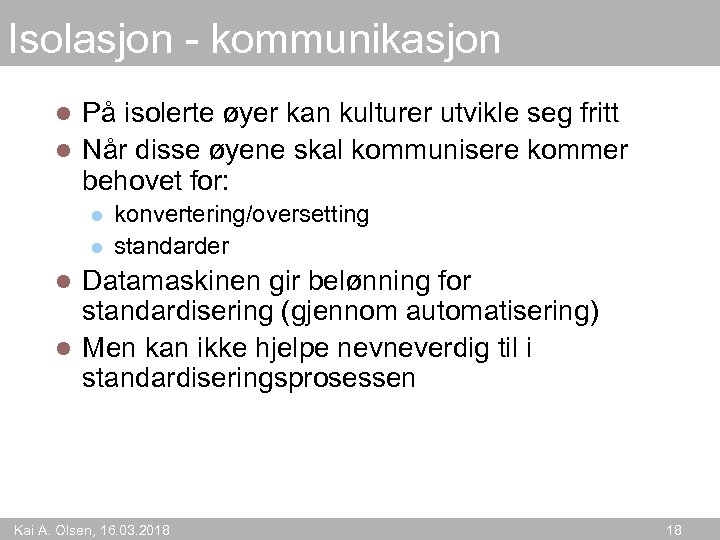 Isolasjon - kommunikasjon

- På isolerte øyer kan kulturer utvikle seg fritt
- Når disse øyene skal kommunisere kommer behovet for:
  - konvertering/oversetting
  - standarder
- Datamaskinen gir belønning for standardisering (gjennom automatisering)
- Men kan ikke hjelpe nevneverdig til i standardiseringsprosessen

Kai A. Olsen, 16.03.2018

18